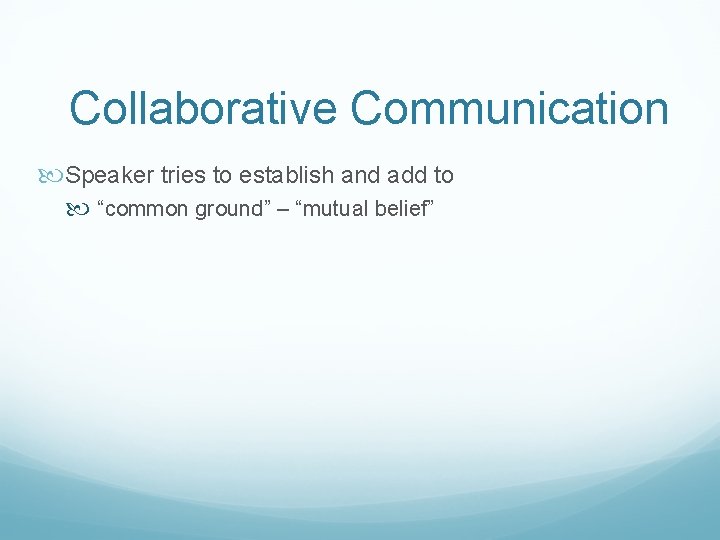 Collaborative Communication

Speaker tries to establish and add to

“common ground” – “mutual belief”